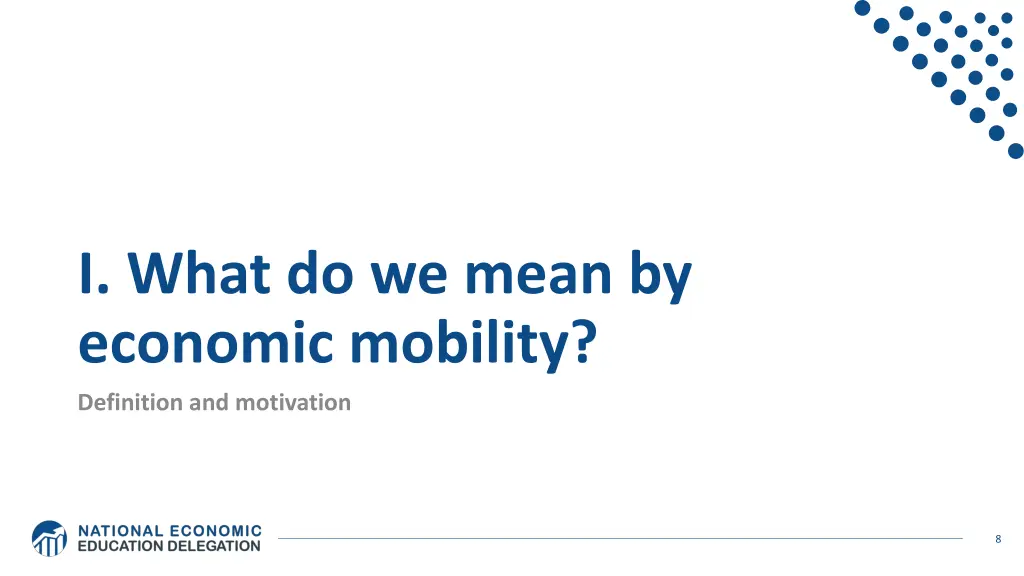 I. What do we mean by economic mobility?

Definition and motivation

NATIONAL ECONOMIC EDUCATION DELEGATION

8